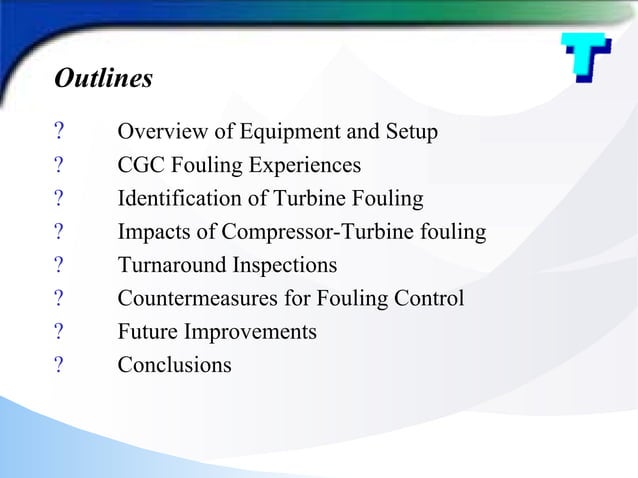 Outlines

? Overview of Equipment and Setup
? CGC Fouling Experiences
? Identification of Turbine Fouling
? Impacts of Compressor-Turbine fouling
? Turnaround Inspections
? Countermeasures for Fouling Control
? Future Improvements
? Conclusions